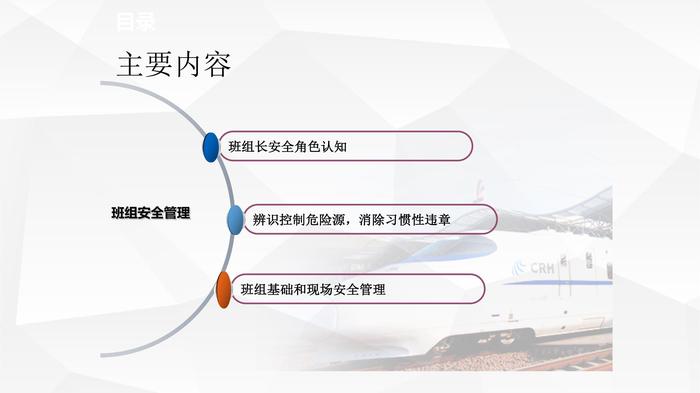 目录

主要内容

班组安全管理

班组长安全角色认知

辨识控制危险源，消除习惯性违章

班组基础和现场安全管理

CRH